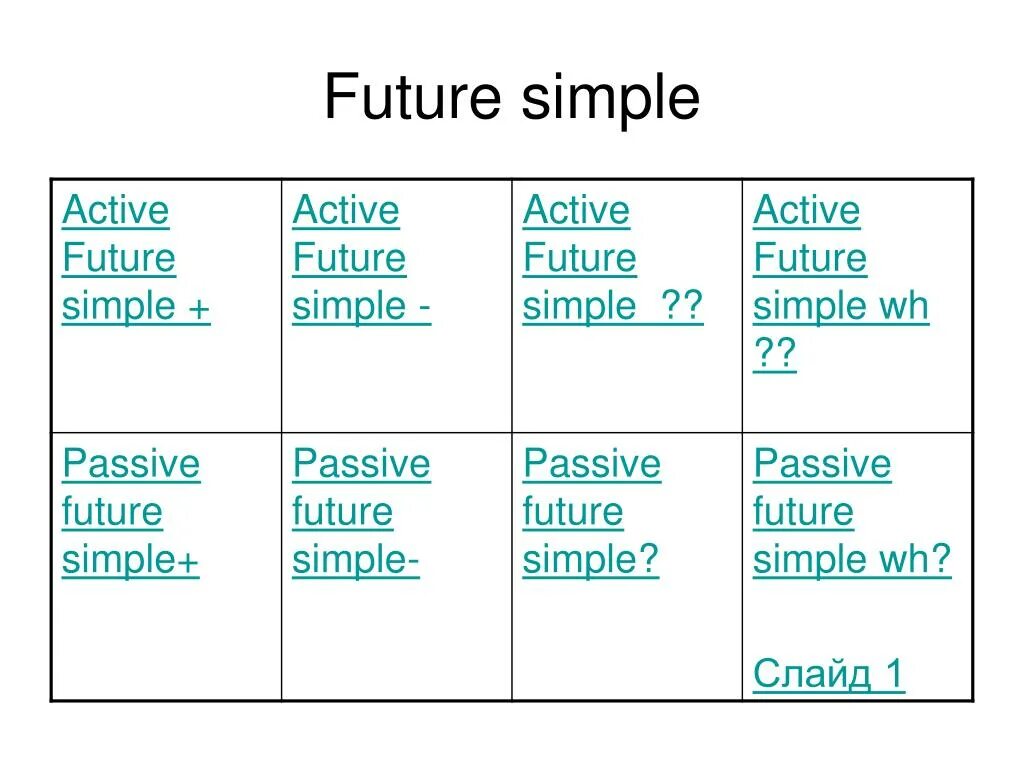 Future simple

| Active Future simple + | Active Future simple - | Active Future simple ?? | Active Future simple wh ?? |
|---|---|---|---|
| Passive future simple+ | Passive future simple- | Passive future simple? | Passive future simple wh? Слайд 1 |